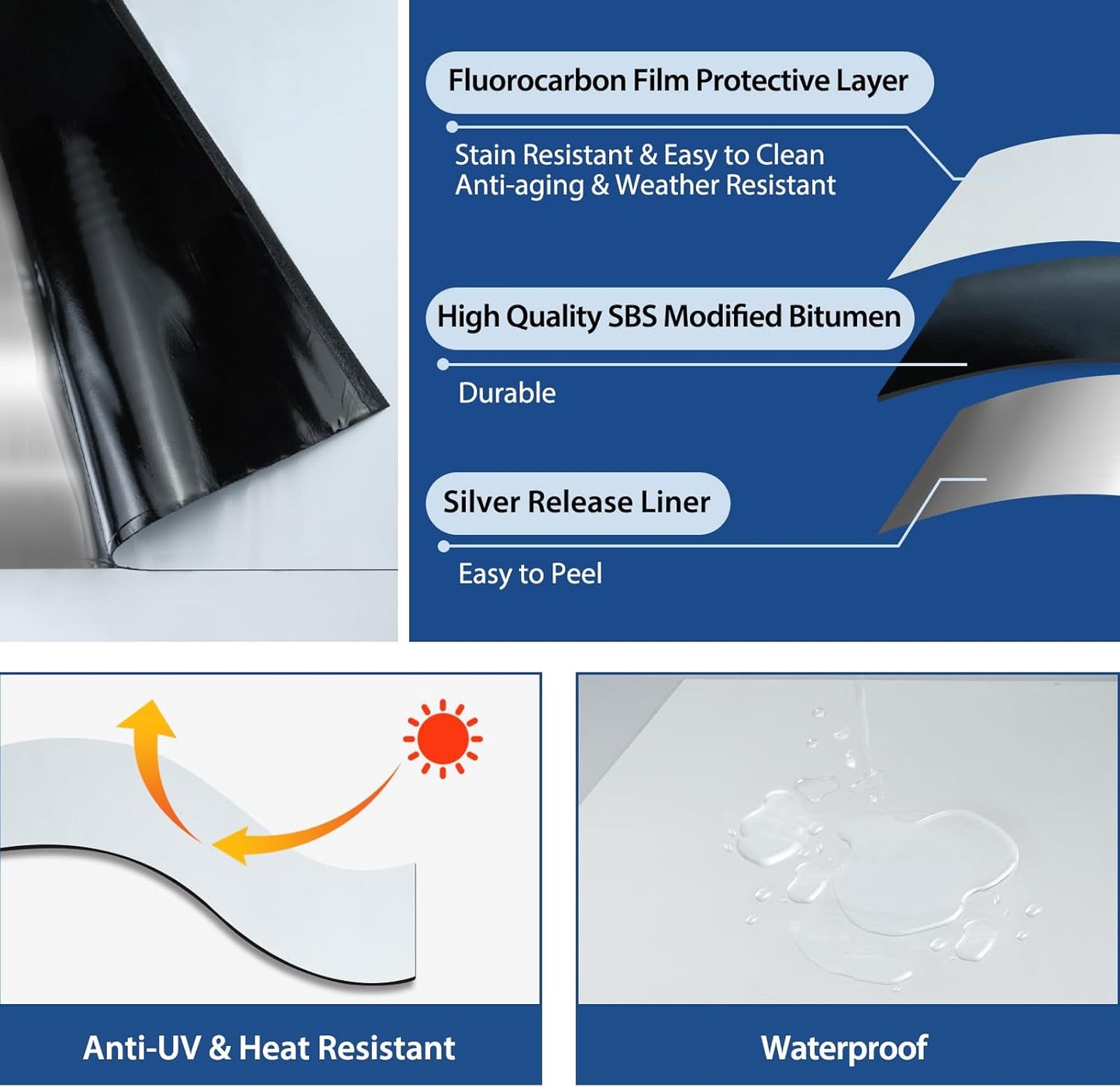 Fluorocarbon Film Protective Layer

Stain Resistant & Easy to Clean
Anti-aging & Weather Resistant

High Quality SBS Modified Bitumen

Durable

Silver Release Liner

Easy to Peel

Anti-UV & Heat Resistant

Waterproof